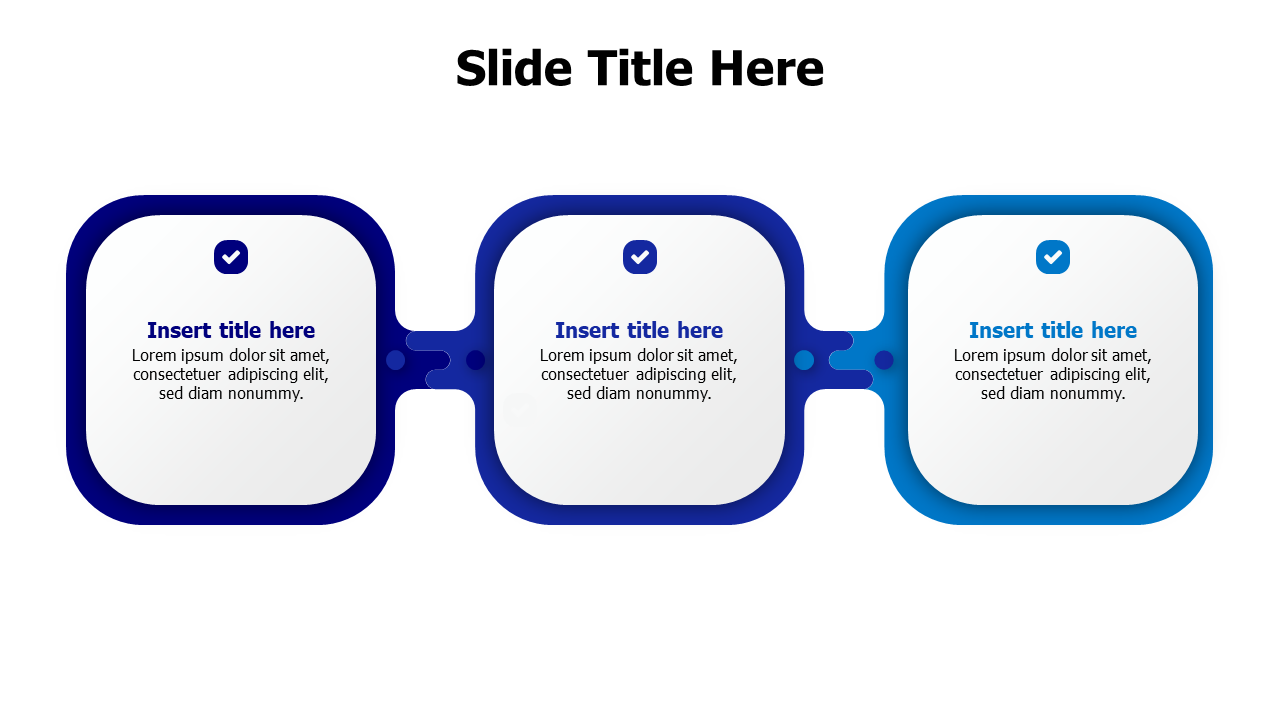 Slide Title Here

Insert title here
Lorem ipsum dolor sit amet, consectetuer adipiscing elit, sed diam nonummy.

Insert title here
Lorem ipsum dolor sit amet, consectetuer adipiscing elit, sed diam nonummy.

Insert title here
Lorem ipsum dolor sit amet, consectetuer adipiscing elit, sed diam nonummy.